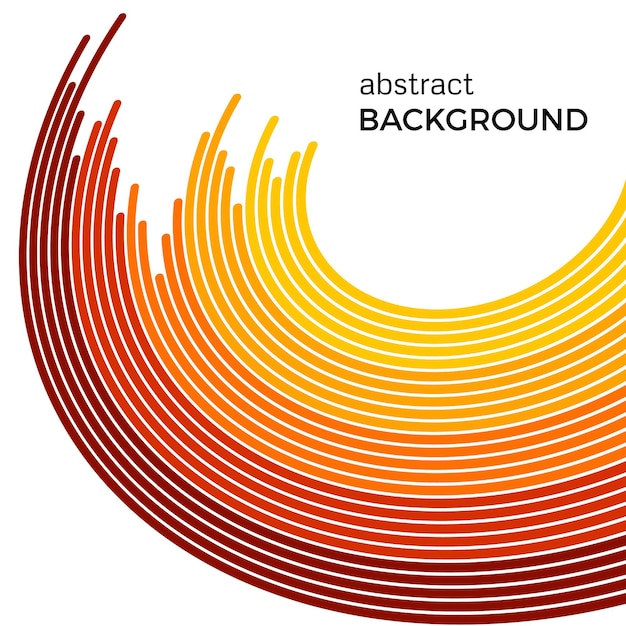 abstract
BACKGROUND